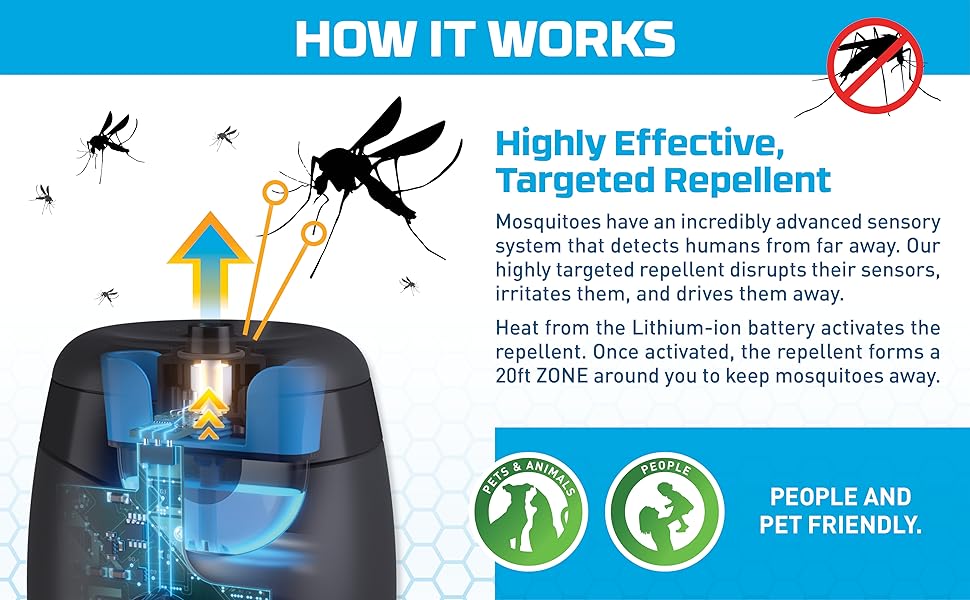 HOW IT WORKS

Highly Effective, Targeted Repellent

Mosquitoes have an incredibly advanced sensory system that detects humans from far away. Our highly targeted repellent disrupts their sensors, irritates them, and drives them away.

Heat from the Lithium-ion battery activates the repellent. Once activated, the repellent forms a 20ft ZONE around you to keep mosquitoes away.

PETS & ANIMALS

PEOPLE

PEOPLE AND PET FRIENDLY.